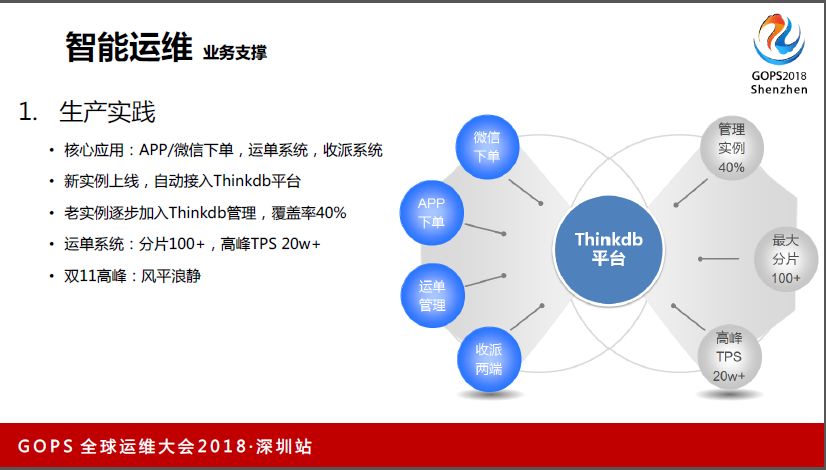 智能运维 业务支撑

GOPS2018
Shenzhen

1. 生产实践

• 核心应用：APP/微信下单，运单系统，收派系统
• 新实例上线，自动接入Thinkdb平台
• 老实例逐步加入Thinkdb管理，覆盖率40%
• 运单系统：分片100+，高峰TPS 20w+
• 双11高峰：风平浪静

微信下单

APP下单

运单管理

收派两端

Thinkdb平台

管理实例40%

最大分片100+

高峰TPS 20w+

GOPS 全球运维大会2018·深圳站